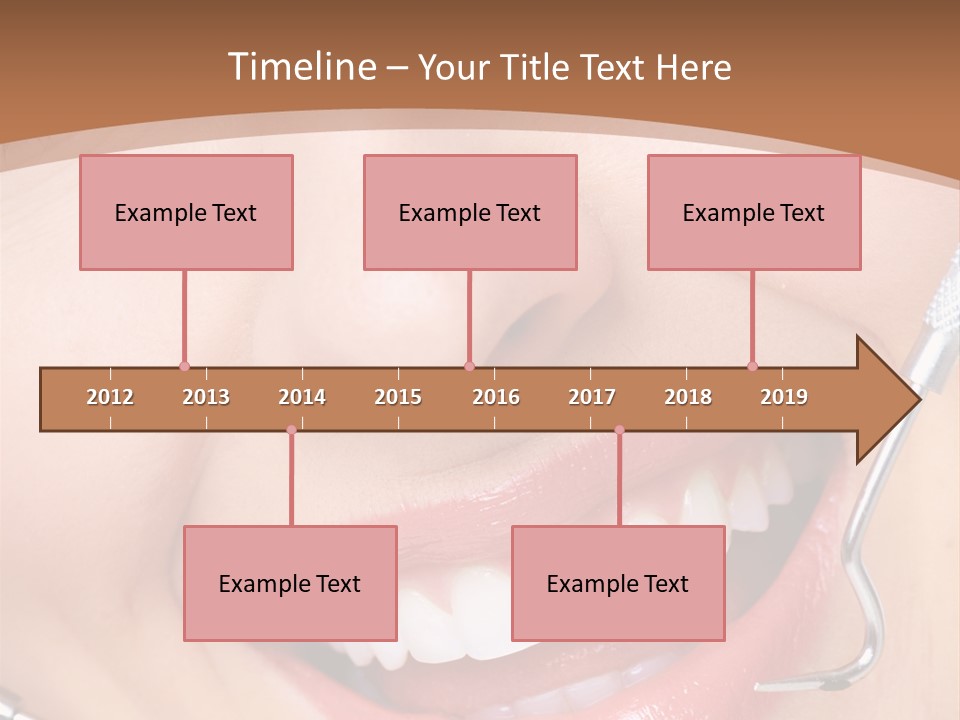 Timeline – Your Title Text Here

Example Text

Example Text

Example Text

2012 2013 2014 2015 2016 2017 2018 2019

Example Text

Example Text